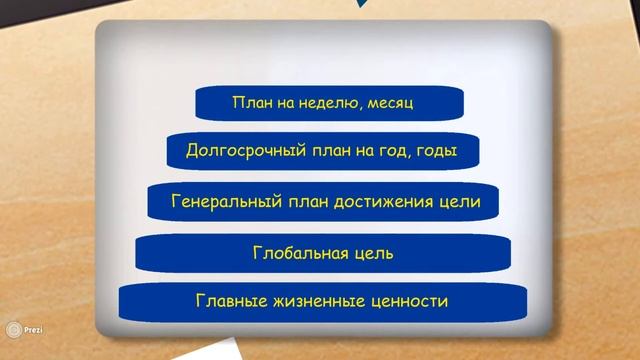 План на неделю, месяц

Долгосрочный план на год, годы

Генеральный план достижения цели

Глобальная цель

Главные жизненные ценности

Prezi